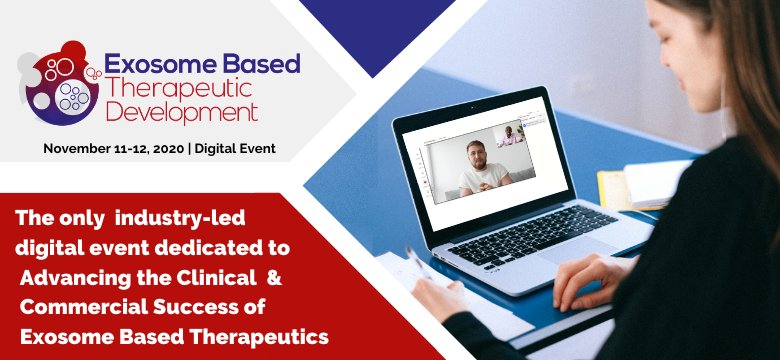 Exosome Based Therapeutic Development

November 11-12, 2020 | Digital Event

The only industry-led digital event dedicated to Advancing the Clinical & Commercial Success of Exosome Based Therapeutics